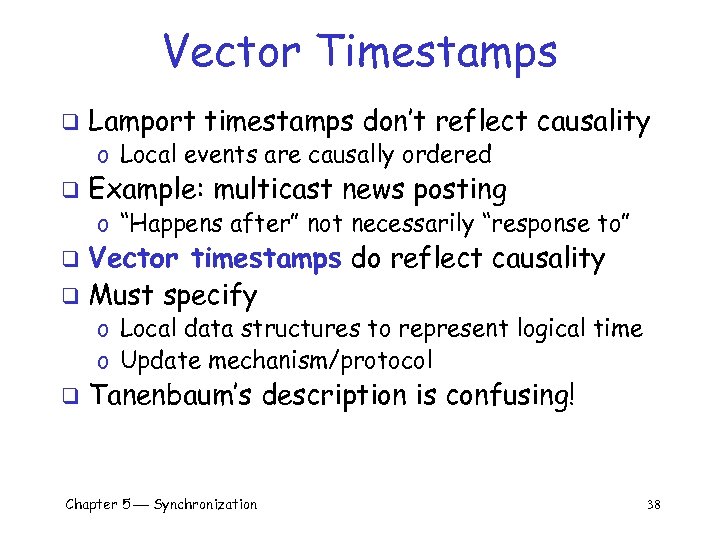 Vector Timestamps

❑ Lamport timestamps don't reflect causality
 o Local events are causally ordered
❑ Example: multicast news posting
 o "Happens after" not necessarily "response to"
❑ Vector timestamps do reflect causality
❑ Must specify
 o Local data structures to represent logical time
 o Update mechanism/protocol
❑ Tanenbaum's description is confusing!

Chapter 5 — Synchronization

38